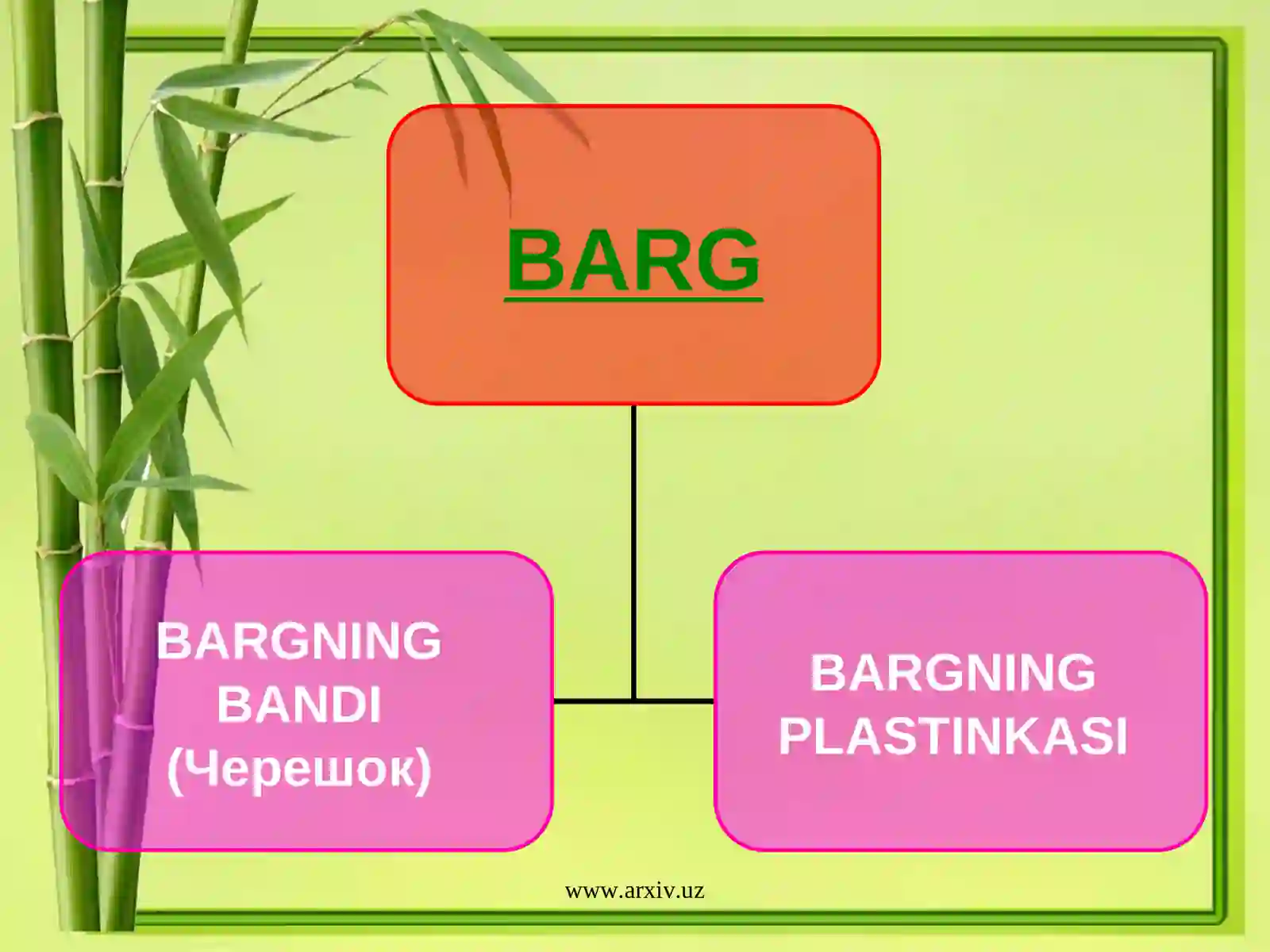 BARG

BARGNING BANDI (Черешок)

BARGNING PLASTINKASI

www.arxiv.uz